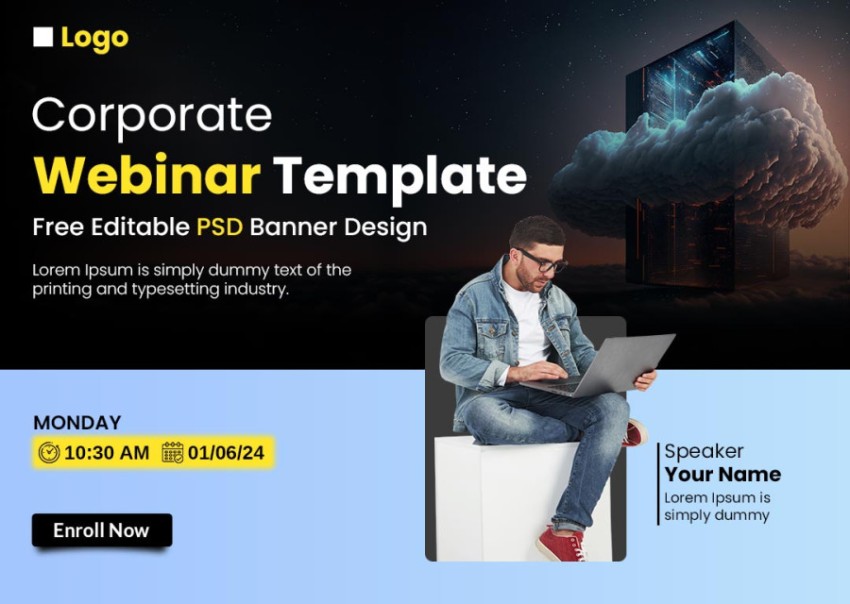 Logo

Corporate
Webinar Template

Free Editable PSD Banner Design

Lorem Ipsum is simply dummy text of the printing and typesetting industry.

MONDAY

10:30 AM 01/06/24

Enroll Now

Speaker
Your Name
Lorem Ipsum is simply dummy